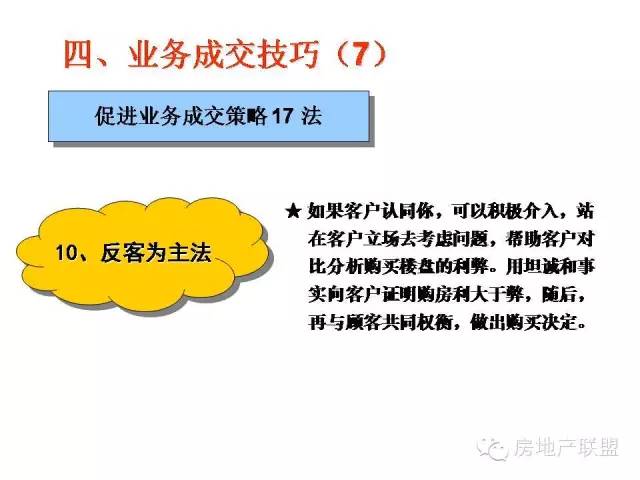 四、业务成交技巧（7）

促进业务成交策略 17 法

10、反客为主法

★ 如果客户认同你，可以积极介入，站在客户立场去考虑问题，帮助客户对比分析购买楼盘的利弊。用坦诚和事实向客户证明购房利大于弊，随后，再与顾客共同权衡，做出购买决定。

房地产联盟